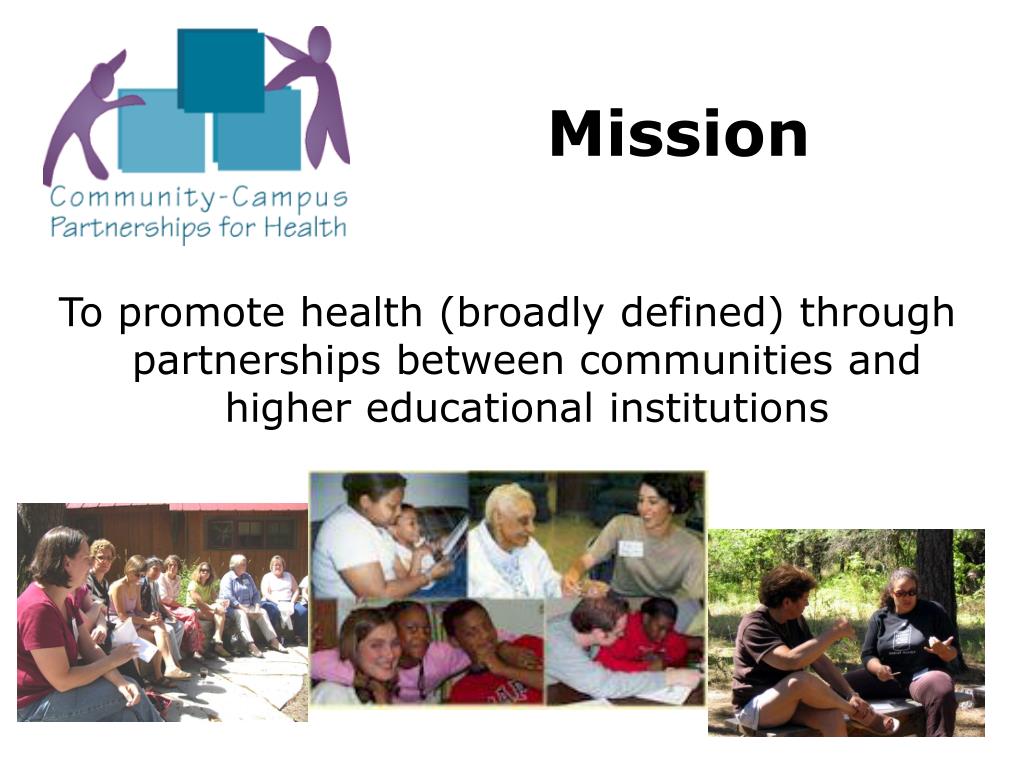 Community-Campus Partnerships for Health

Mission

To promote health (broadly defined) through partnerships between communities and higher educational institutions